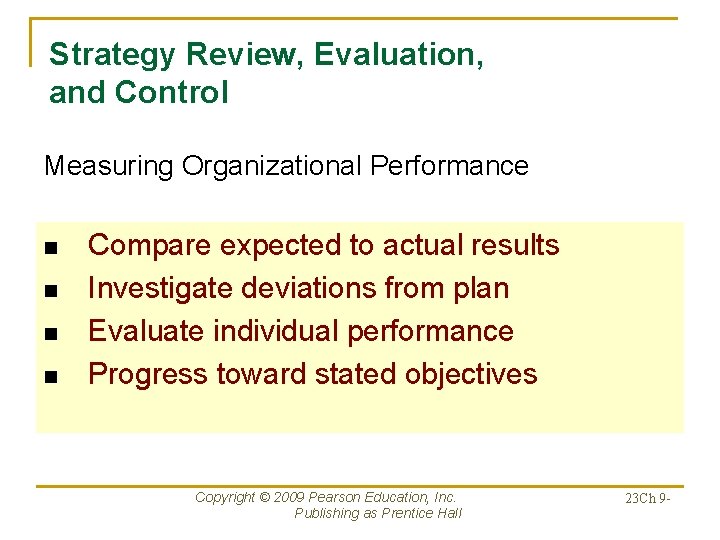 Strategy Review, Evaluation, and Control

Measuring Organizational Performance

- Compare expected to actual results
- Investigate deviations from plan
- Evaluate individual performance
- Progress toward stated objectives

Copyright © 2009 Pearson Education, Inc.
Publishing as Prentice Hall

23Ch 9-